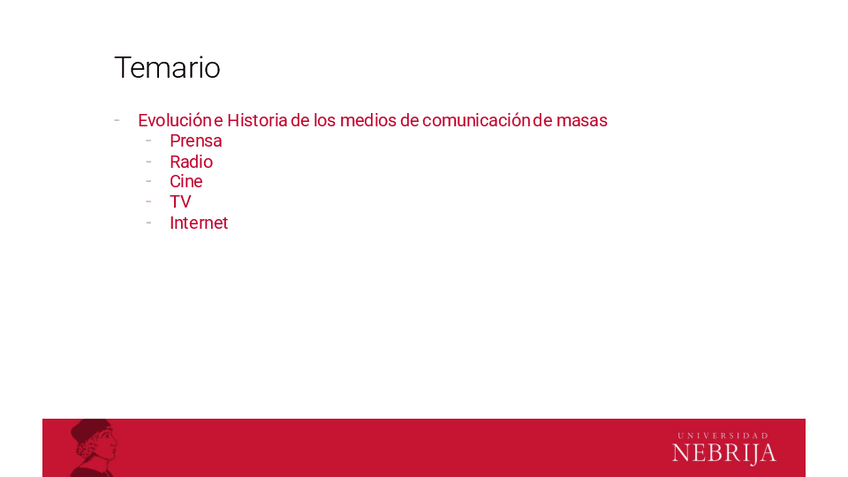 Temario

- Evolución e Historia de los medios de comunicación de masas
  - Prensa
  - Radio
  - Cine
  - TV
  - Internet

UNIVERSIDAD
NEBRIJA